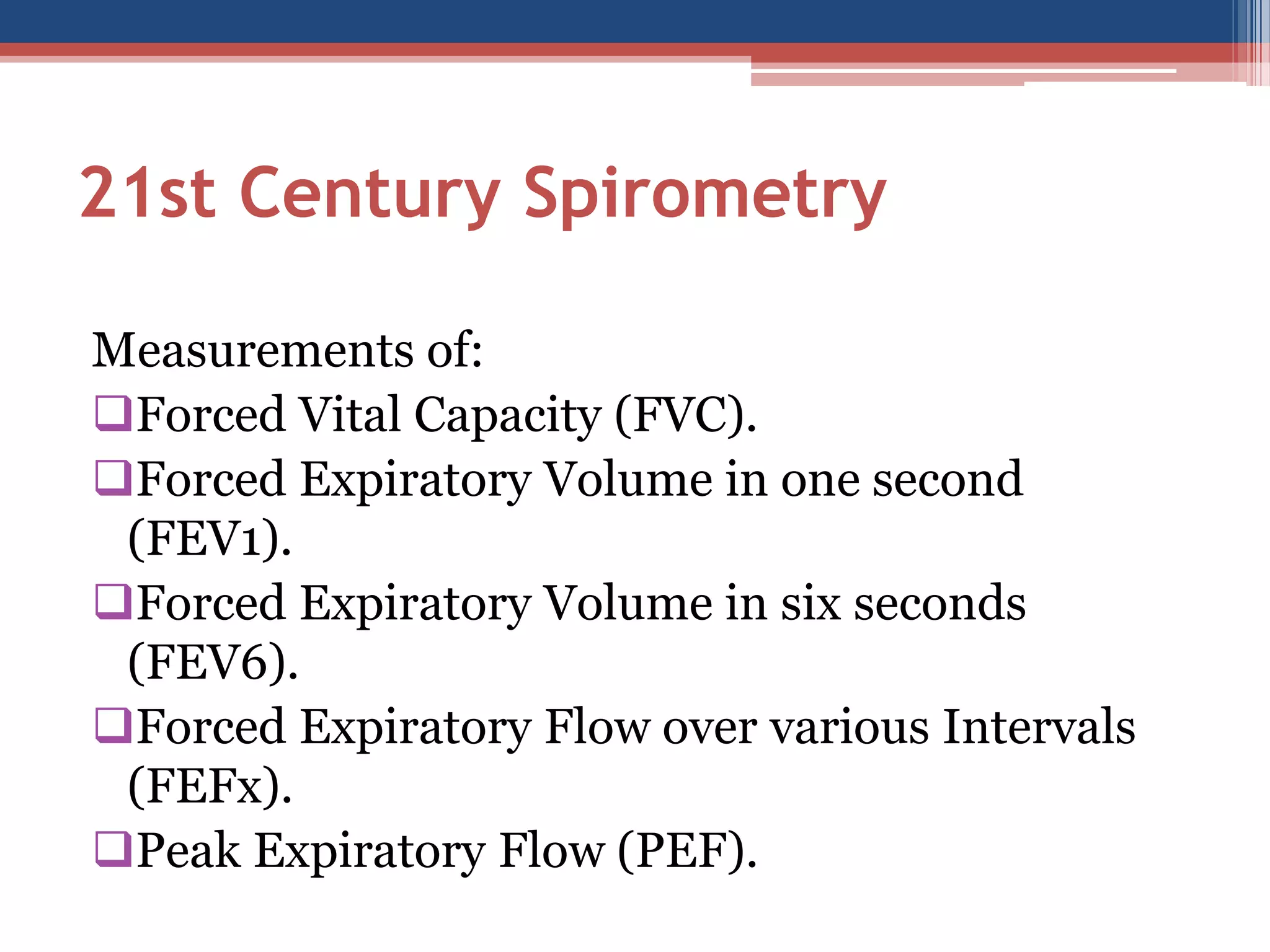 21st Century Spirometry

Measurements of:

❑Forced Vital Capacity (FVC).

❑Forced Expiratory Volume in one second (FEV1).

❑Forced Expiratory Volume in six seconds (FEV6).

❑Forced Expiratory Flow over various Intervals (FEFx).

❑Peak Expiratory Flow (PEF).